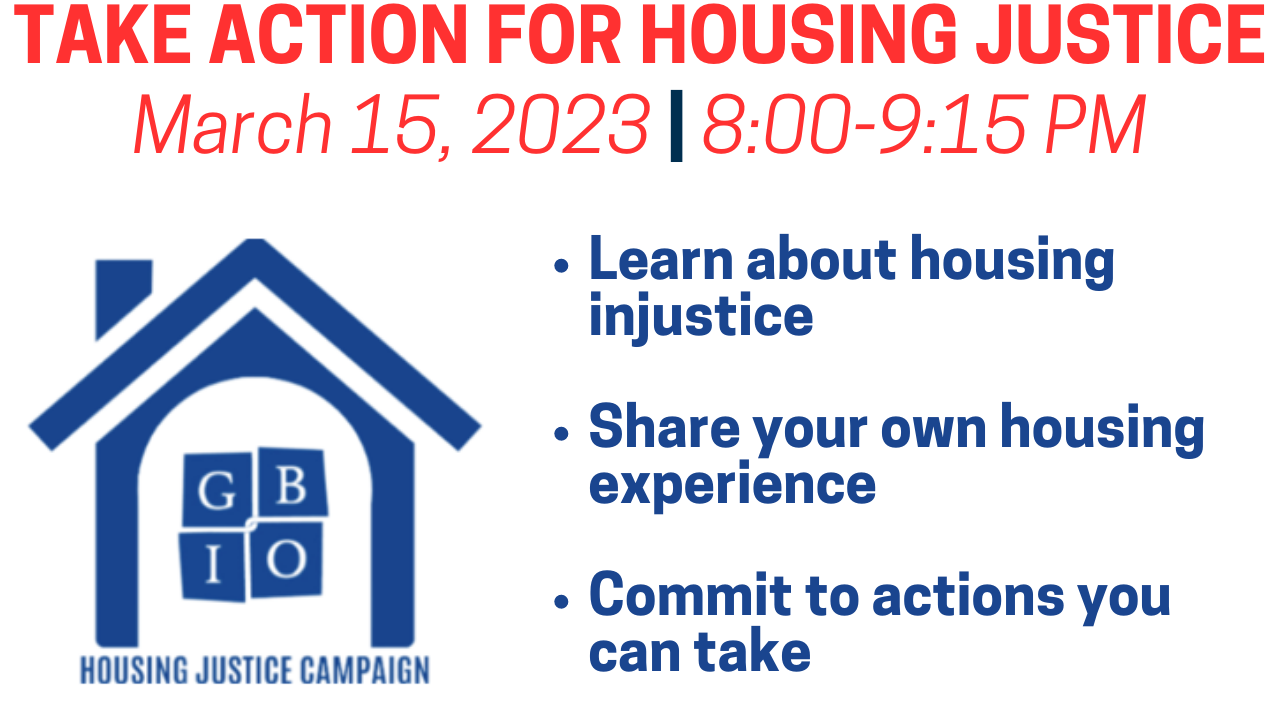 TAKE ACTION FOR HOUSING JUSTICE
March 15, 2023 | 8:00-9:15 PM

G B
I O

HOUSING JUSTICE CAMPAIGN

• Learn about housing injustice

• Share your own housing experience

• Commit to actions you can take